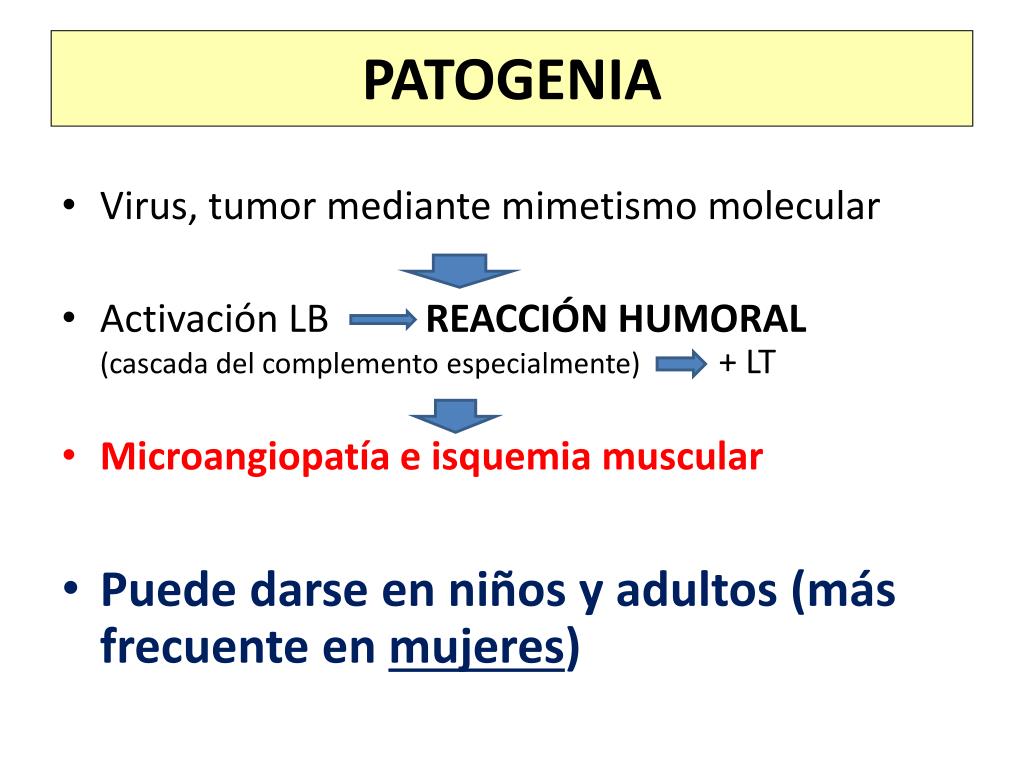 PATOGENIA

• Virus, tumor mediante mimetismo molecular

• Activación LB REACCIÓN HUMORAL
(cascada del complemento especialmente) + LT

• Microangiopatía e isquemia muscular

• Puede darse en niños y adultos (más frecuente en mujeres)